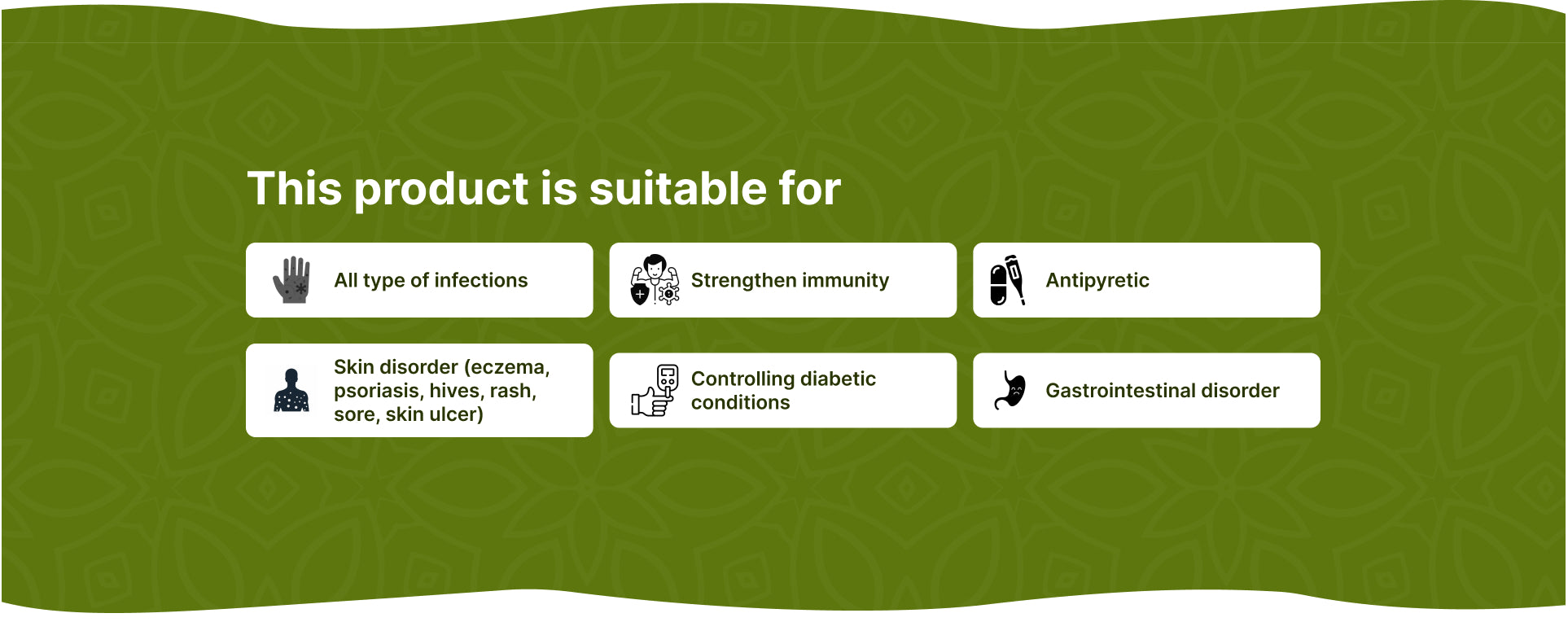 This product is suitable for

All type of infections

Strengthen immunity

Antipyretic

Skin disorder (eczema, psoriasis, hives, rash, sore, skin ulcer)

Controlling diabetic conditions

Gastrointestinal disorder